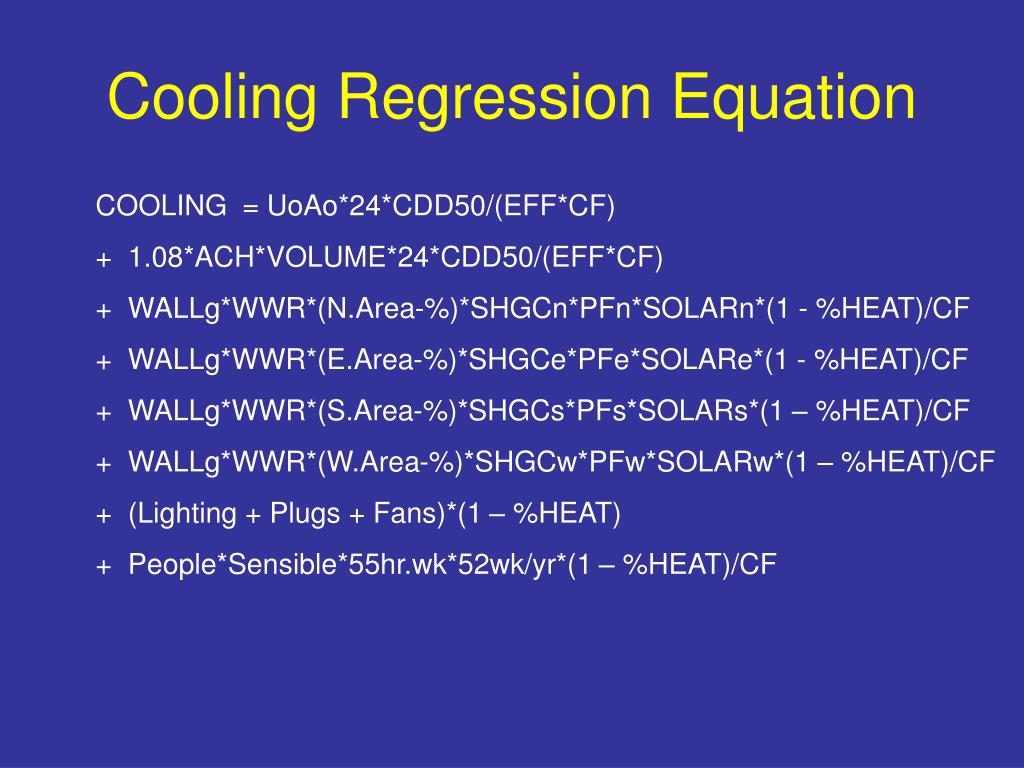 Cooling Regression Equation

COOLING = UoAo*24*CDD50/(EFF*CF)

+ 1.08*ACH*VOLUME*24*CDD50/(EFF*CF)

+ WALLg*WWR*(N.Area-%)*SHGCn*PFn*SOLARn*(1 - %HEAT)/CF

+ WALLg*WWR*(E.Area-%)*SHGCe*PFe*SOLARe*(1 - %HEAT)/CF

+ WALLg*WWR*(S.Area-%)*SHGCs*PFs*SOLARs*(1 – %HEAT)/CF

+ WALLg*WWR*(W.Area-%)*SHGCw*PFw*SOLARw*(1 – %HEAT)/CF

+ (Lighting + Plugs + Fans)*(1 – %HEAT)

+ People*Sensible*55hr.wk*52wk/yr*(1 – %HEAT)/CF